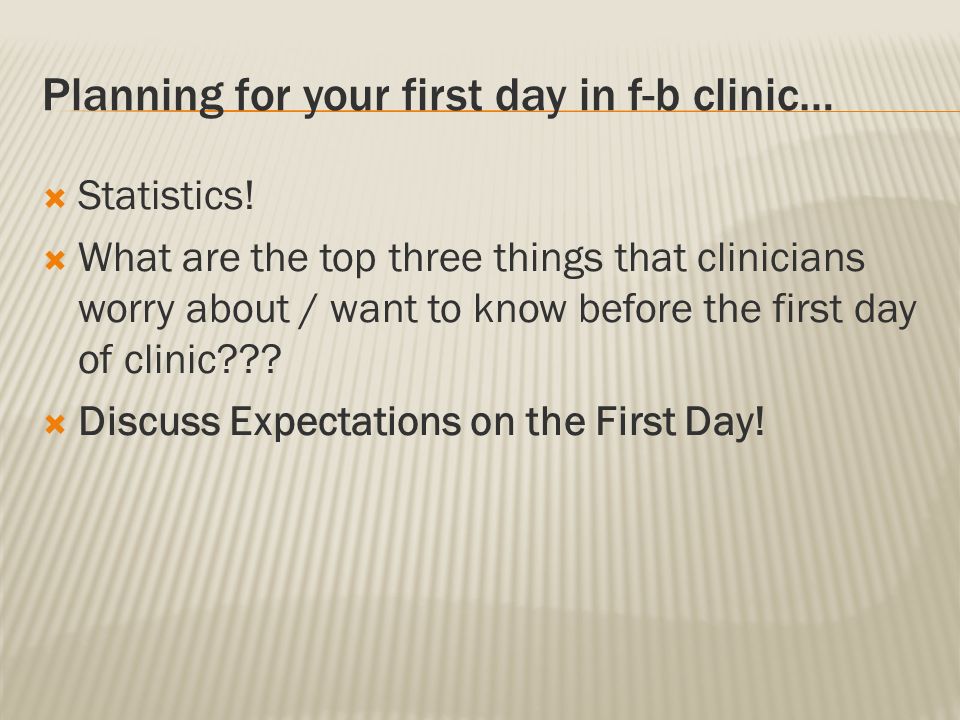 Planning for your first day in f-b clinic…

Statistics!

What are the top three things that clinicians worry about / want to know before the first day of clinic???

Discuss Expectations on the First Day!